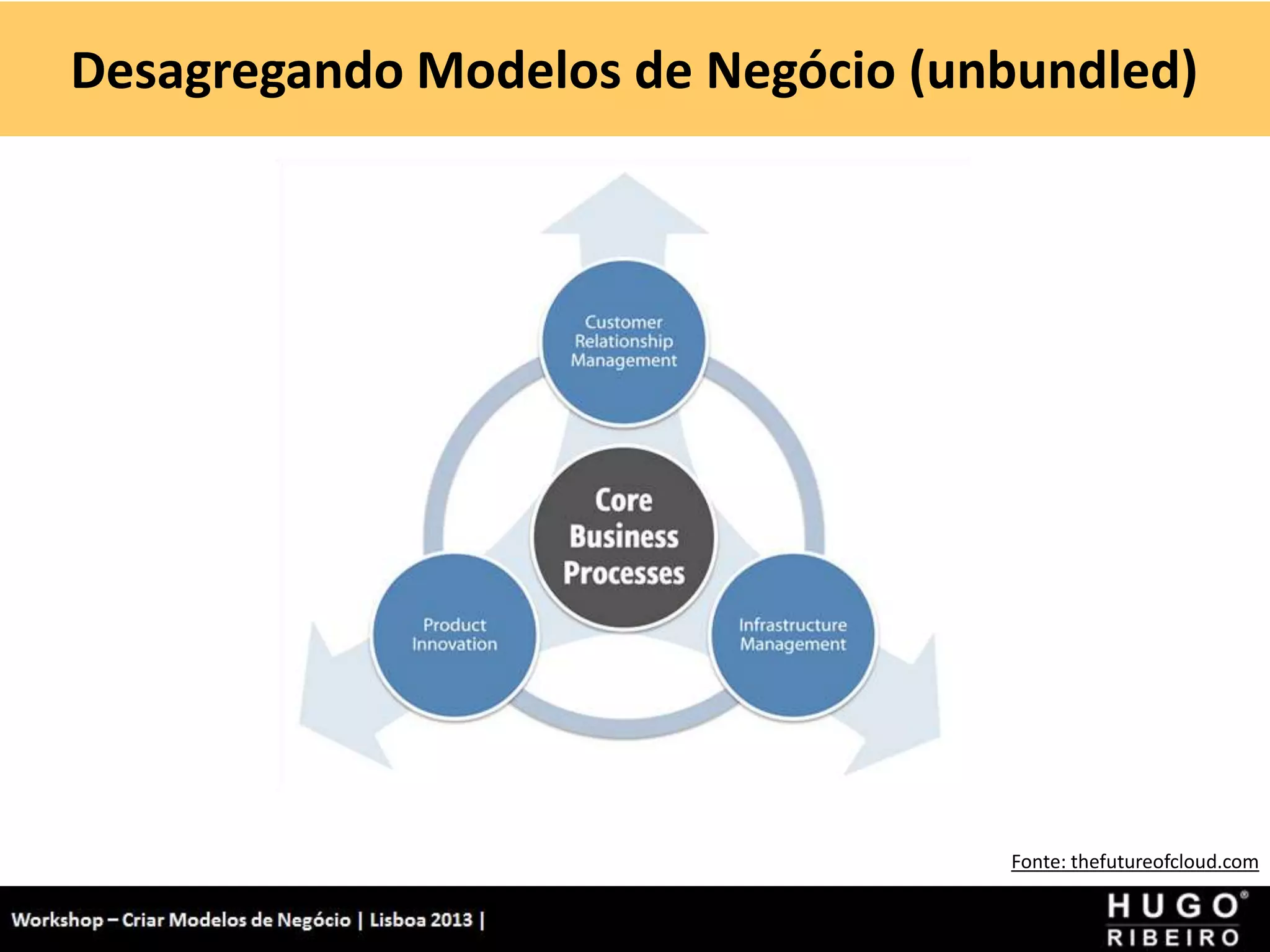 Desagregando Modelos de Negócio (unbundled)

Customer Relationship Management

Core Business Processes

Product Innovation

Infrastructure Management

Fonte: thefutureofcloud.com

Workshop – Criar Modelos de Negócio | Lisboa 2013 |

HUGO® RIBEIRO